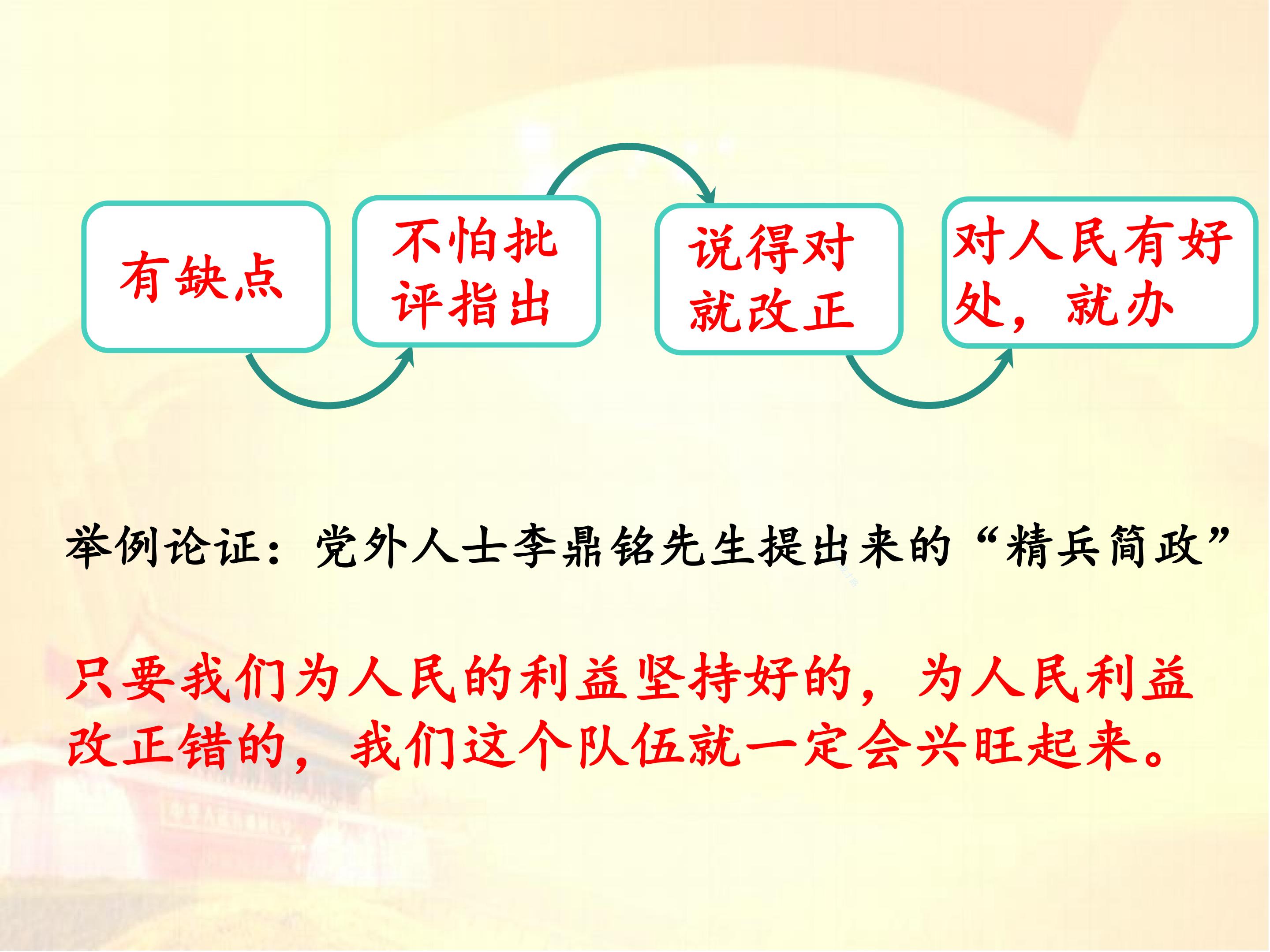 有缺点

不怕批评指出

说得对就改正

对人民有好处，就办

举例论证：党外人士李鼎铭先生提出来的“精兵简政”

只要我们为人民的利益坚持好的，为人民利益改正错的，我们这个队伍就一定会兴旺起来。